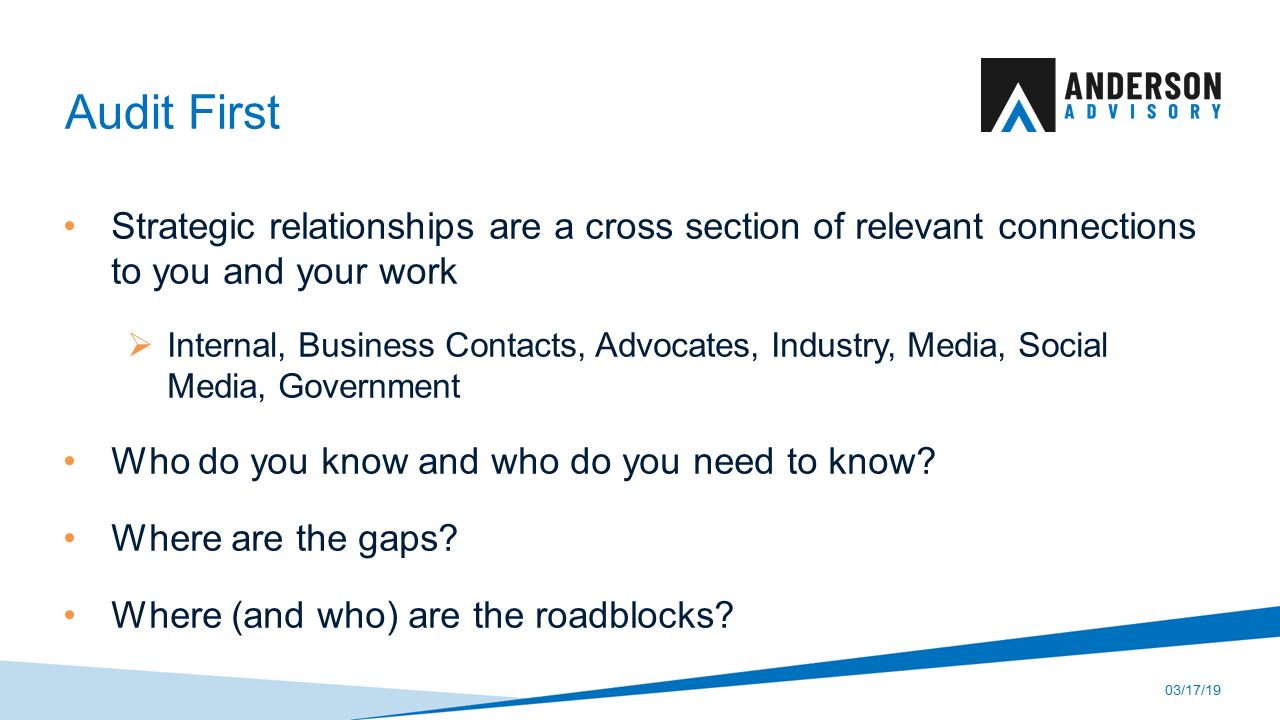 Audit First

ANDERSON
ADVISORY

• Strategic relationships are a cross section of relevant connections to you and your work

➢ Internal, Business Contacts, Advocates, Industry, Media, Social Media, Government

• Who do you know and who do you need to know?

• Where are the gaps?

• Where (and who) are the roadblocks?

03/17/19